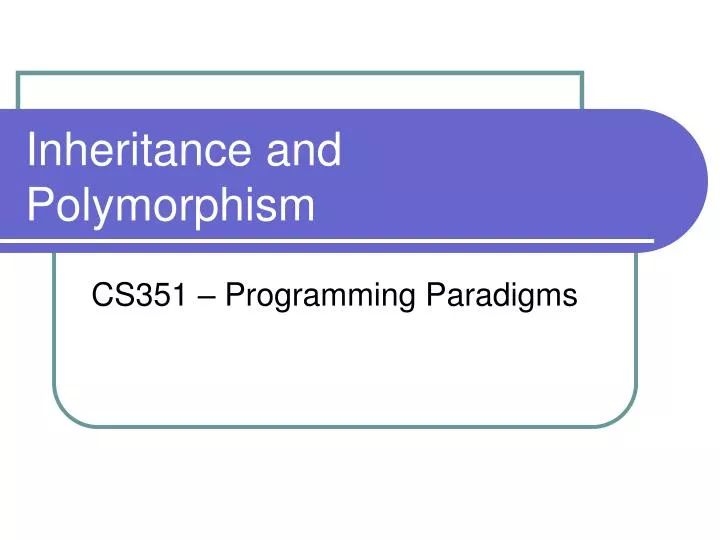 Inheritance and Polymorphism

CS351 – Programming Paradigms